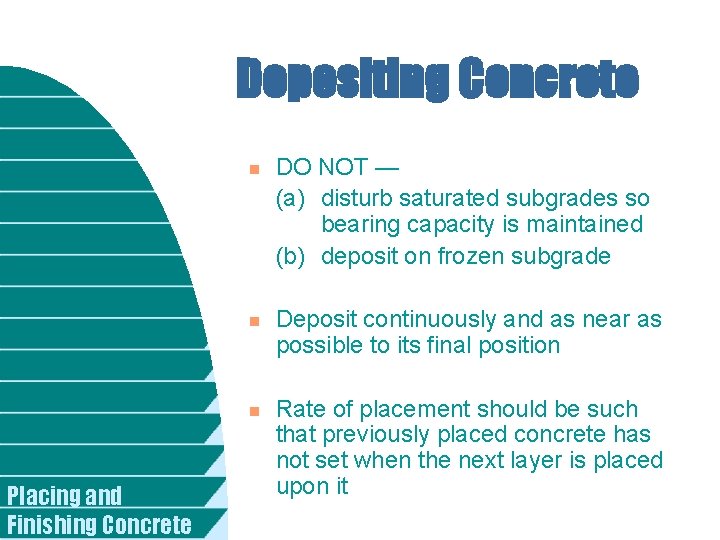 Depositing Concrete

DO NOT —
(a) disturb saturated subgrades so bearing capacity is maintained
(b) deposit on frozen subgrade

Deposit continuously and as near as possible to its final position

Rate of placement should be such that previously placed concrete has not set when the next layer is placed upon it

Placing and Finishing Concrete